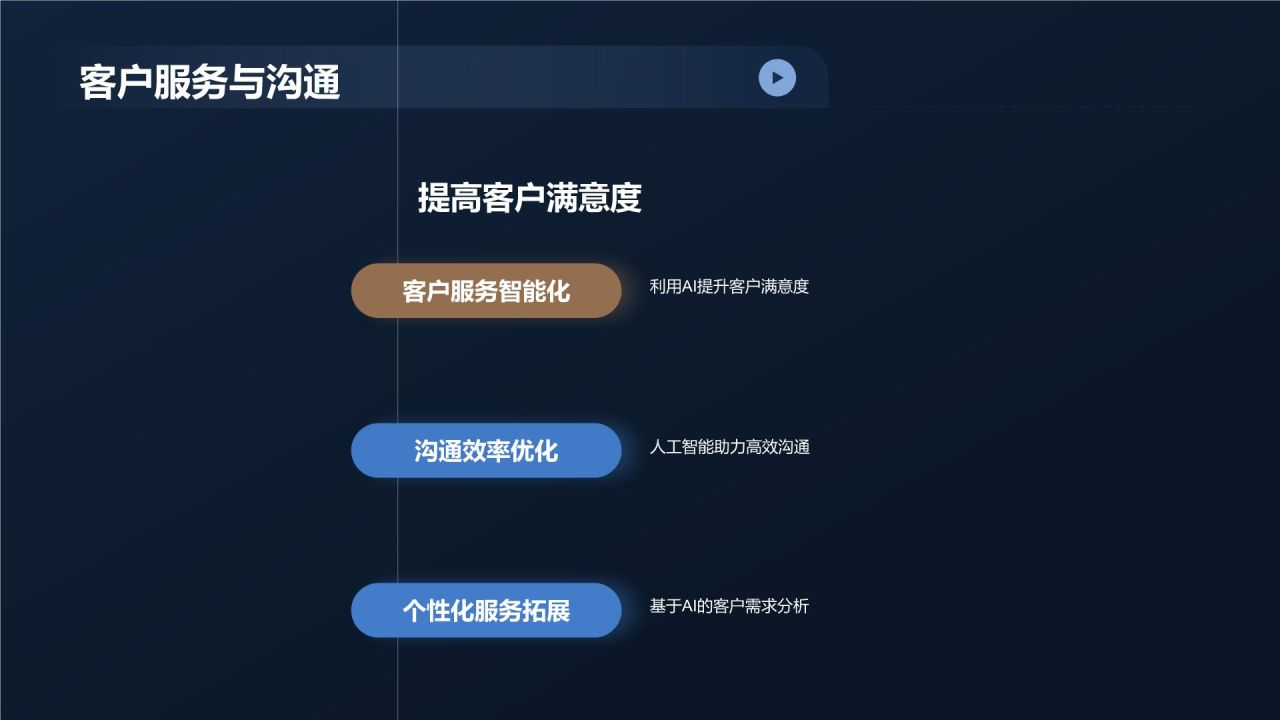 客户服务与沟通

提高客户满意度

客户服务智能化

利用AI提升客户满意度

沟通效率优化

人工智能助力高效沟通

个性化服务拓展

基于AI的客户需求分析